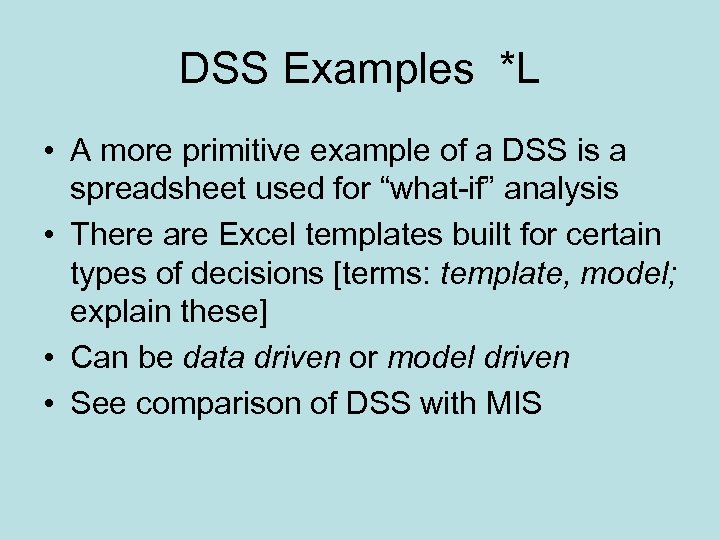 DSS Examples *L

• A more primitive example of a DSS is a spreadsheet used for “what-if” analysis
• There are Excel templates built for certain types of decisions [terms: template, model; explain these]
• Can be data driven or model driven
• See comparison of DSS with MIS